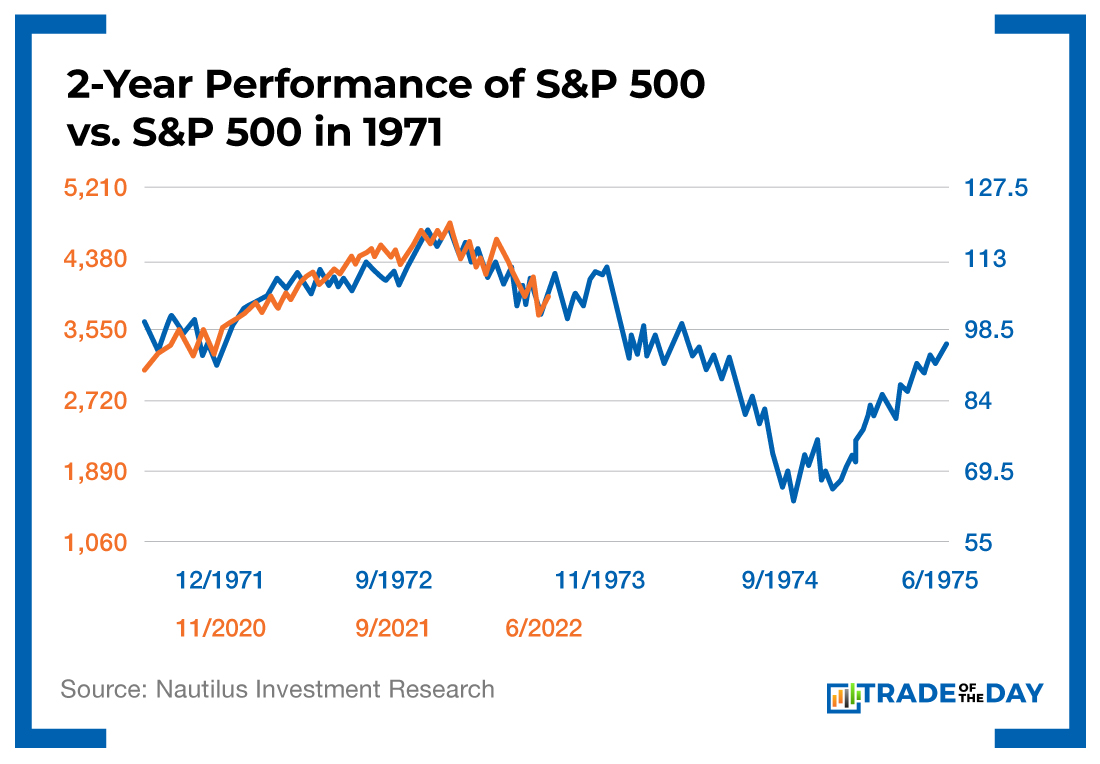 2-Year Performance of S&P 500 vs. S&P 500 in 1971

5,210
4,380
3,550
2,720
1,890
1,060

127.5
113
98.5
84
69.5
55

12/1971 9/1972 11/1973 9/1974 6/1975

11/2020 9/2021 6/2022

Source: Nautilus Investment Research

TRADE OF THE DAY